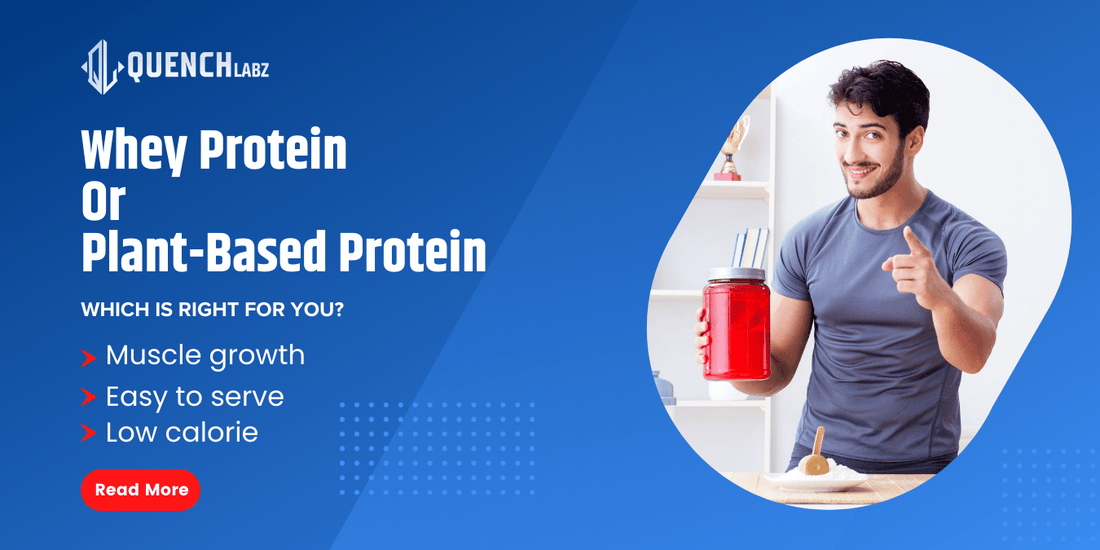 QUENCH LABZ

Whey Protein
Or
Plant-Based Protein

WHICH IS RIGHT FOR YOU?

Muscle growth
Easy to serve
Low calorie

Read More